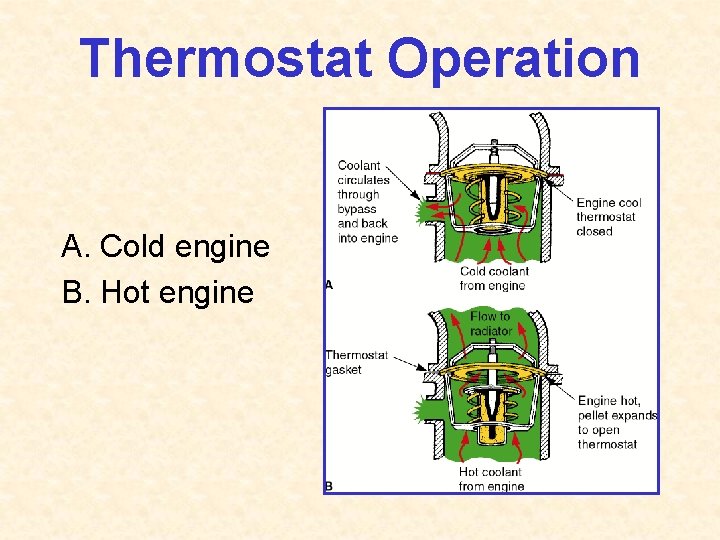 Thermostat Operation

A. Cold engine
B. Hot engine

Coolant circulates through bypass and back into engine

Engine cool thermostat closed

Cold coolant from engine

A

Flow to radiator

Thermostat gasket

Engine hot, pellet expands to open thermostat

Hot coolant from engine

B